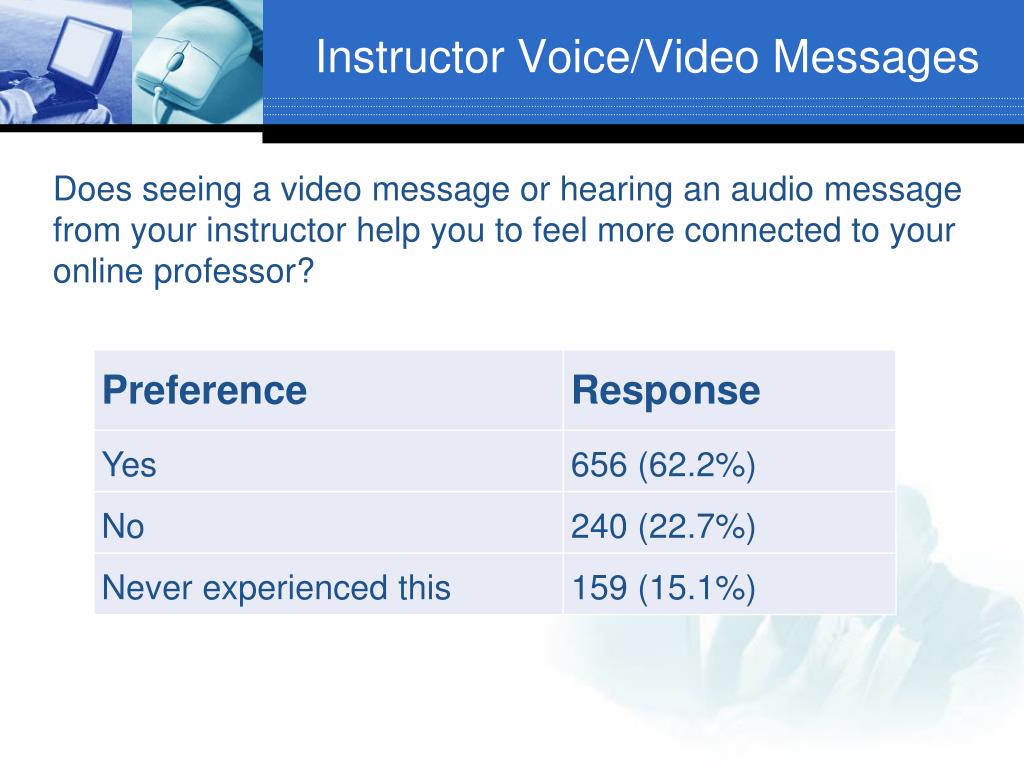 Instructor Voice/Video Messages

Does seeing a video message or hearing an audio message from your instructor help you to feel more connected to your online professor?

| Preference | Response |
|---|---|
| Yes | 656 (62.2%) |
| No | 240 (22.7%) |
| Never experienced this | 159 (15.1%) |